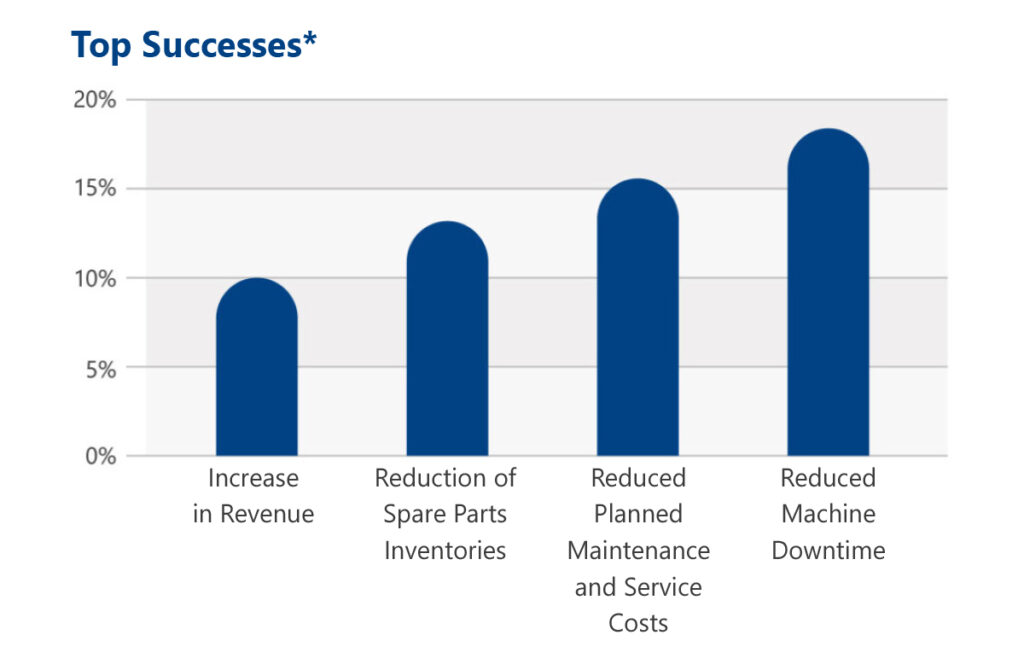 Top Successes*

20%
15%
10%
5%
0%

Increase in Revenue

Reduction of Spare Parts Inventories

Reduced Planned Maintenance and Service Costs

Reduced Machine Downtime